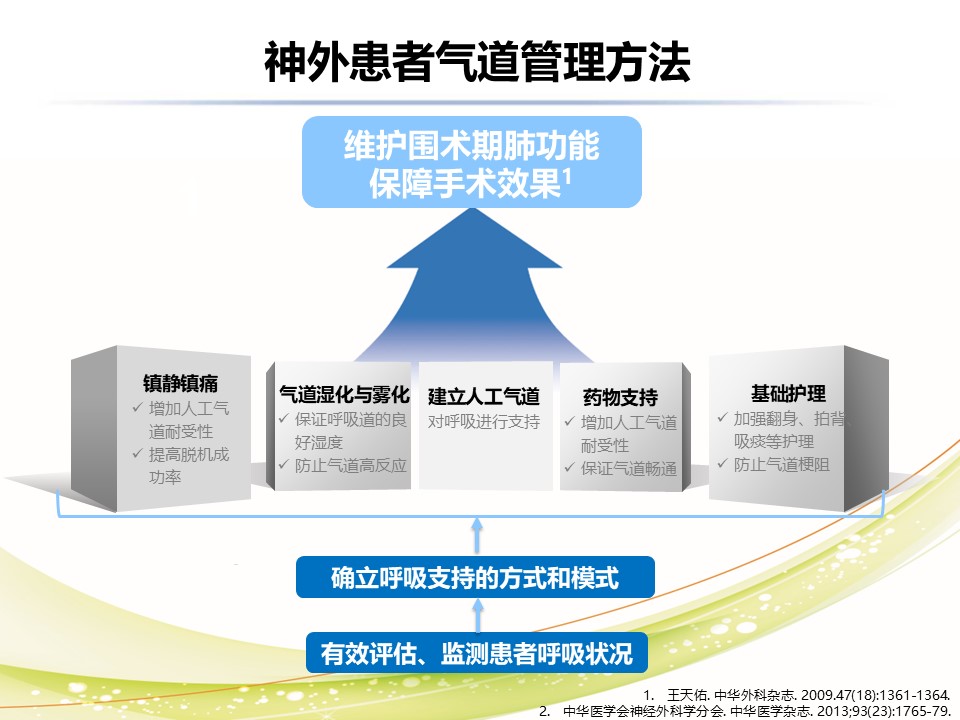 神外患者气道管理方法

维护围术期肺功能
保障手术效果$^1$

镇静镇痛
✓ 增加人工气道耐受性
✓ 提高脱机成功率

气道湿化与雾化
✓ 保证呼吸道的良好湿度
✓ 防止气道高反应

建立人工气道
对呼吸进行支持

药物支持
✓ 增加人工气道耐受性
✓ 保证气道畅通

基础护理
✓ 加强翻身、拍背吸痰等护理
✓ 防止气道梗阻

确立呼吸支持的方式和模式

有效评估、监测患者呼吸状况

1. 王天佑. 中华外科杂志. 2009.47(18):1361-1364.
2. 中华医学会神经外科学分会. 中华医学杂志. 2013;93(23):1765-79.